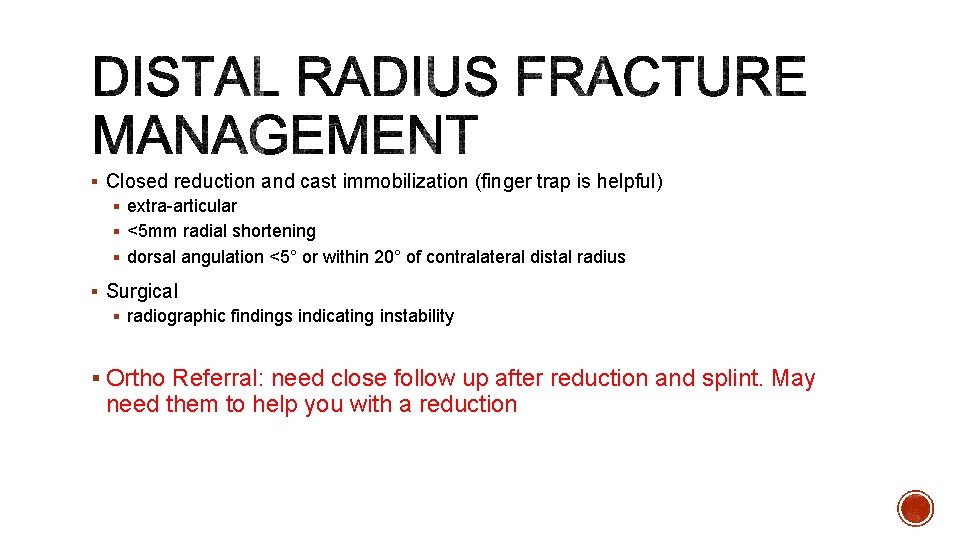 DISTAL RADIUS FRACTURE MANAGEMENT

▪ Closed reduction and cast immobilization (finger trap is helpful)
▪ extra-articular
▪ <5mm radial shortening
▪ dorsal angulation <5° or within 20° of contralateral distal radius

▪ Surgical
▪ radiographic findings indicating instability

▪ Ortho Referral: need close follow up after reduction and splint. May need them to help you with a reduction